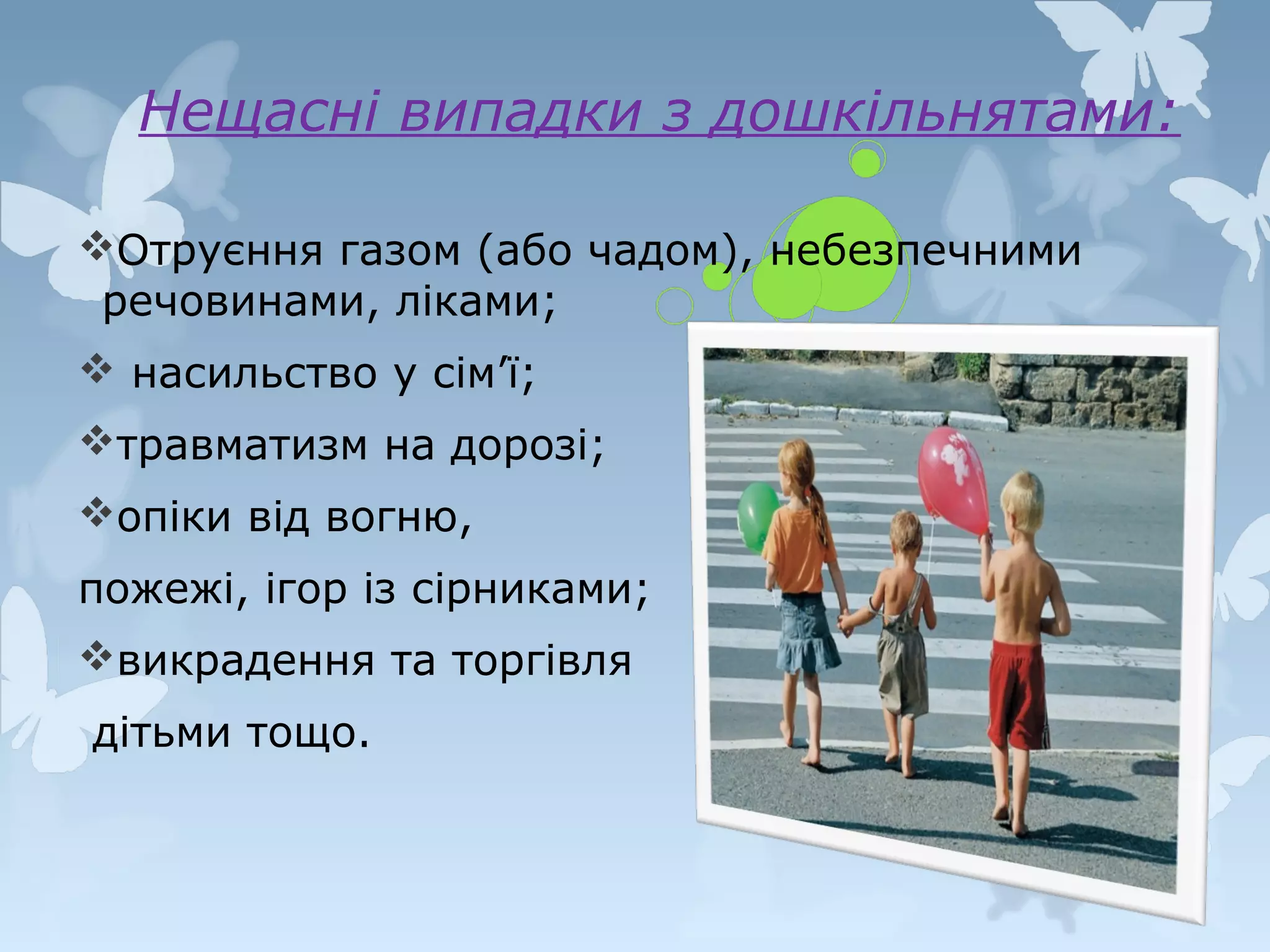 Нещасні випадки з дошкільнятами:

❖Отруєння газом (або чадом), небезпечними речовинами, ліками;

❖ насильство у сім’ї;

❖травматизм на дорозі;

❖опіки від вогню,

пожежі, ігор із сірниками;

❖викрадення та торгівля

дітьми тощо.